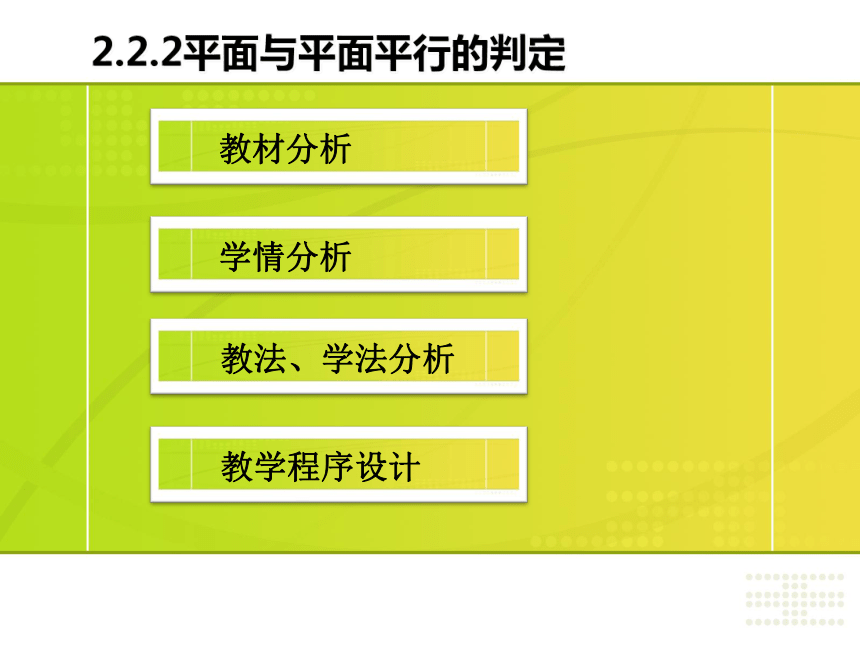 2.2.2平面与平面平行的判定

教材分析

学情分析

教法、学法分析

教学程序设计